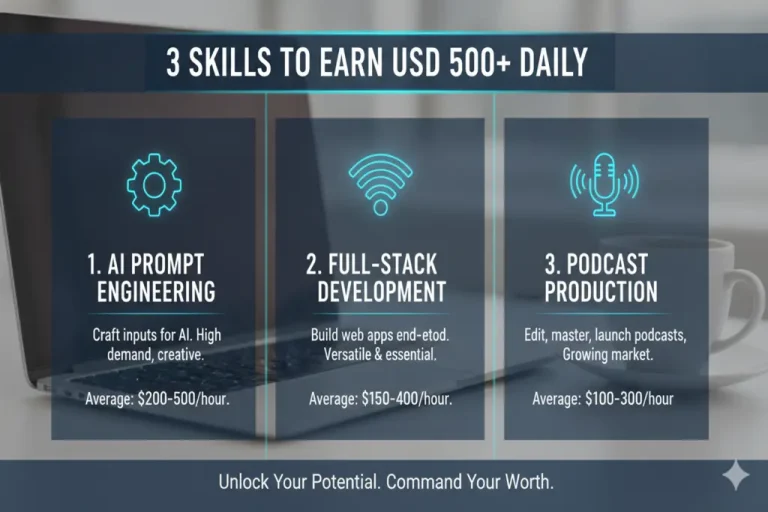 3 SKILLS TO EARN USD 500+ DAILY

1. AI PROMPT ENGINEERING

Craft inputs for AI. High demand, creative.

Average: $200-500/hour.

2. FULL-STACK DEVELOPMENT

Build web apps end-etod. Versatile & essential.

Average: $150-400/hour.

3. PODCAST PRODUCTION

Edit, master, launch podcasts, Growing market.

Average: $100-300/hour

Unlock Your Potential. Command Your Worth.